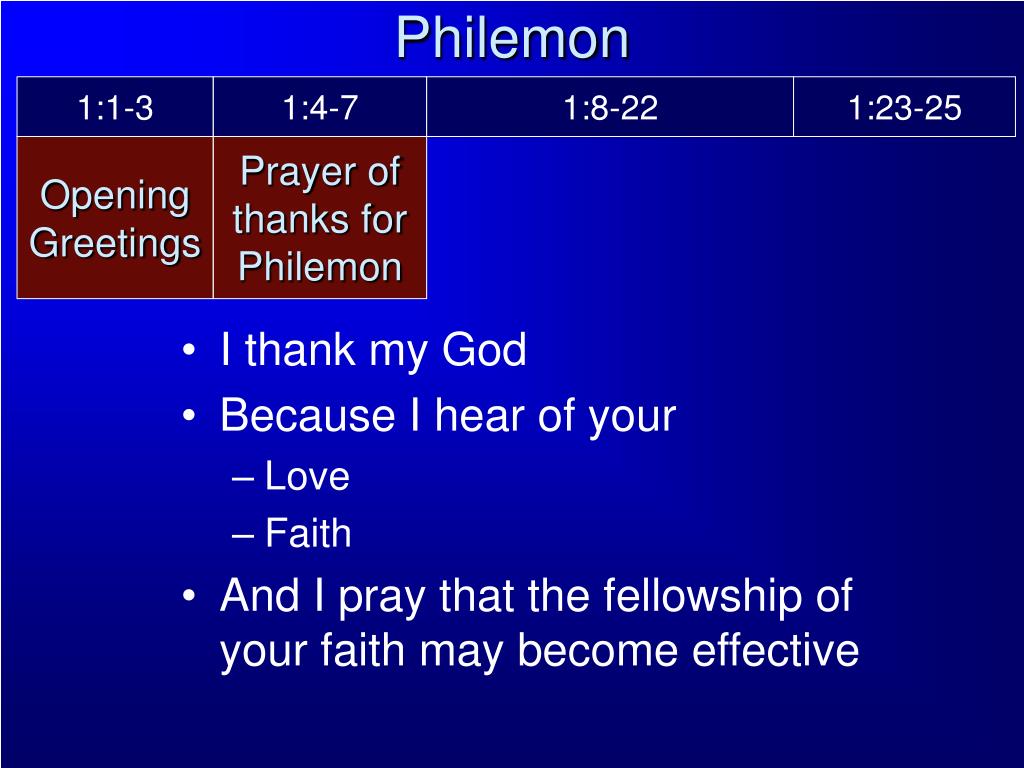 Philemon

| 1:1-3 | 1:4-7 | 1:8-22 | 1:23-25 |
|---|---|---|---|
| Opening Greetings | Prayer of thanks for Philemon | | |

• I thank my God
• Because I hear of your
– Love
– Faith
• And I pray that the fellowship of your faith may become effective